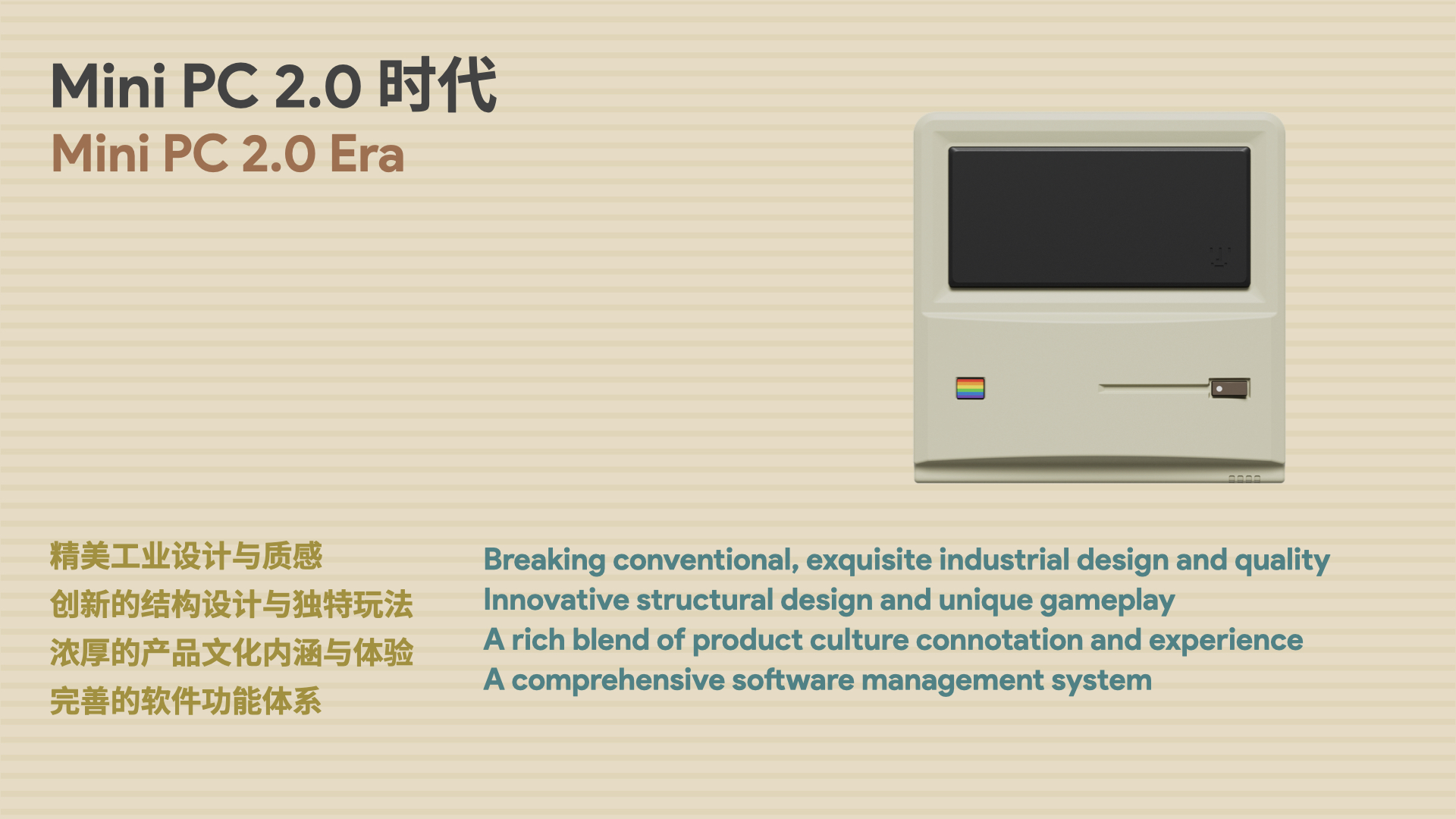 Mini PC 2.0 时代
Mini PC 2.0 Era

精美工业设计与质感
创新的结构设计与独特玩法
浓厚的产品文化内涵与体验
完善的软件功能体系

Breaking conventional, exquisite industrial design and quality
Innovative structural design and unique gameplay
A rich blend of product culture connotation and experience
A comprehensive software management system